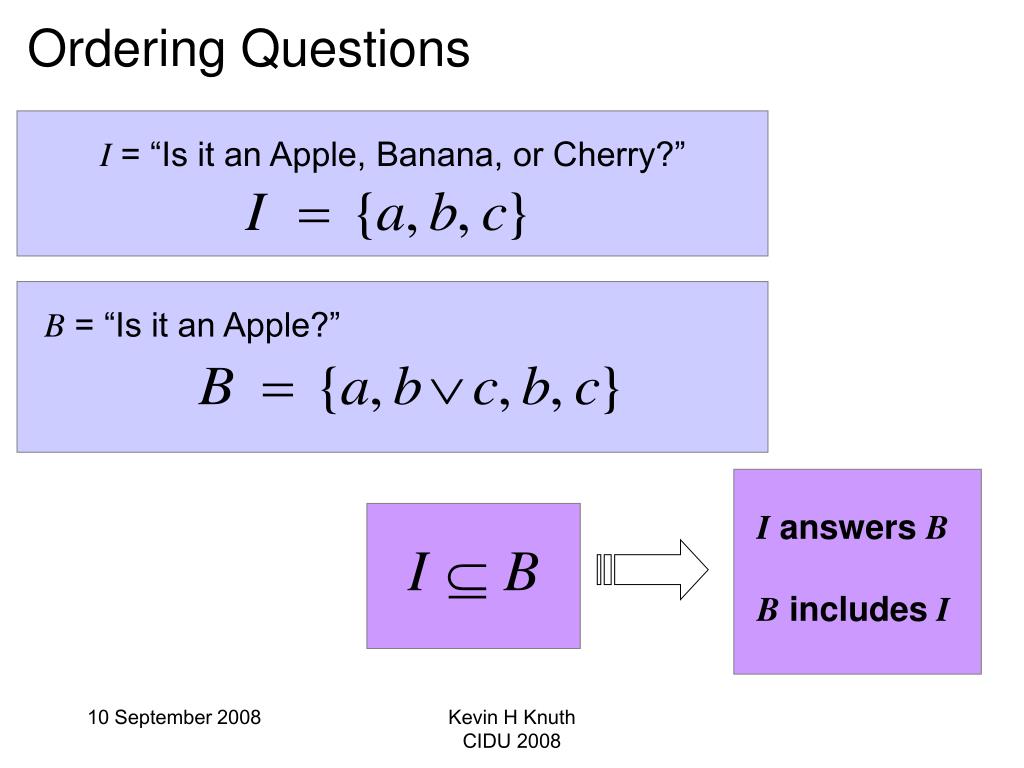 Ordering Questions

$I$ = “Is it an Apple, Banana, or Cherry?”

$I = \{a, b, c\}$

$B$ = “Is it an Apple?”

$B = \{a, b \vee c, b, c\}$

$I \subseteq B$

$I$ answers $B$

$B$ includes $I$

10 September 2008

Kevin H Knuth
CIDU 2008